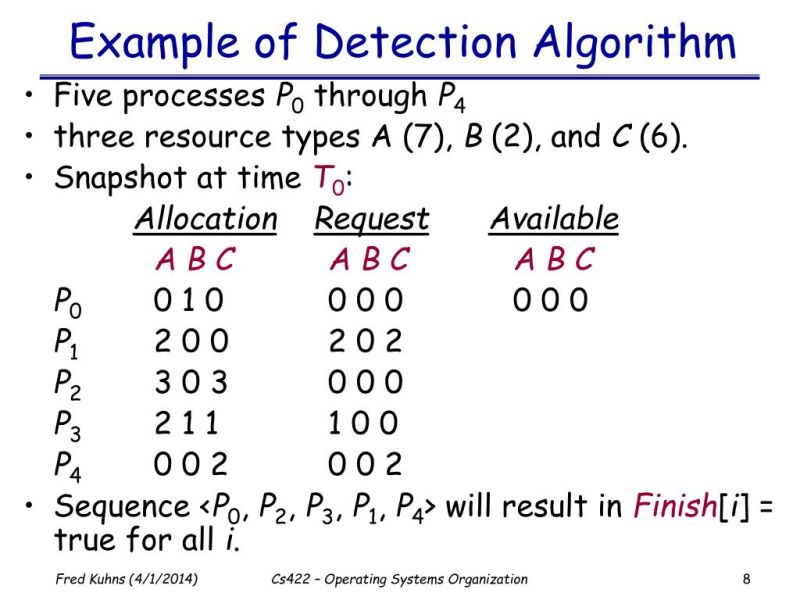 Example of Detection Algorithm

• Five processes $P_0$ through $P_4$
• three resource types $A$ (7), $B$ (2), and $C$ (6).
• Snapshot at time $T_0$:

| | Allocation | Request | Available |
|---|---|---|---|
| | A B C | A B C | A B C |
| $P_0$ | 0 1 0 | 0 0 0 | 0 0 0 |
| $P_1$ | 2 0 0 | 2 0 2 | |
| $P_2$ | 3 0 3 | 0 0 0 | |
| $P_3$ | 2 1 1 | 1 0 0 | |
| $P_4$ | 0 0 2 | 0 0 2 | |

• Sequence <$P_0$, $P_2$, $P_3$, $P_1$, $P_4$> will result in Finish[$i$] = true for all $i$.

Fred Kuhns (4/1/2014) Cs422 – Operating Systems Organization 8